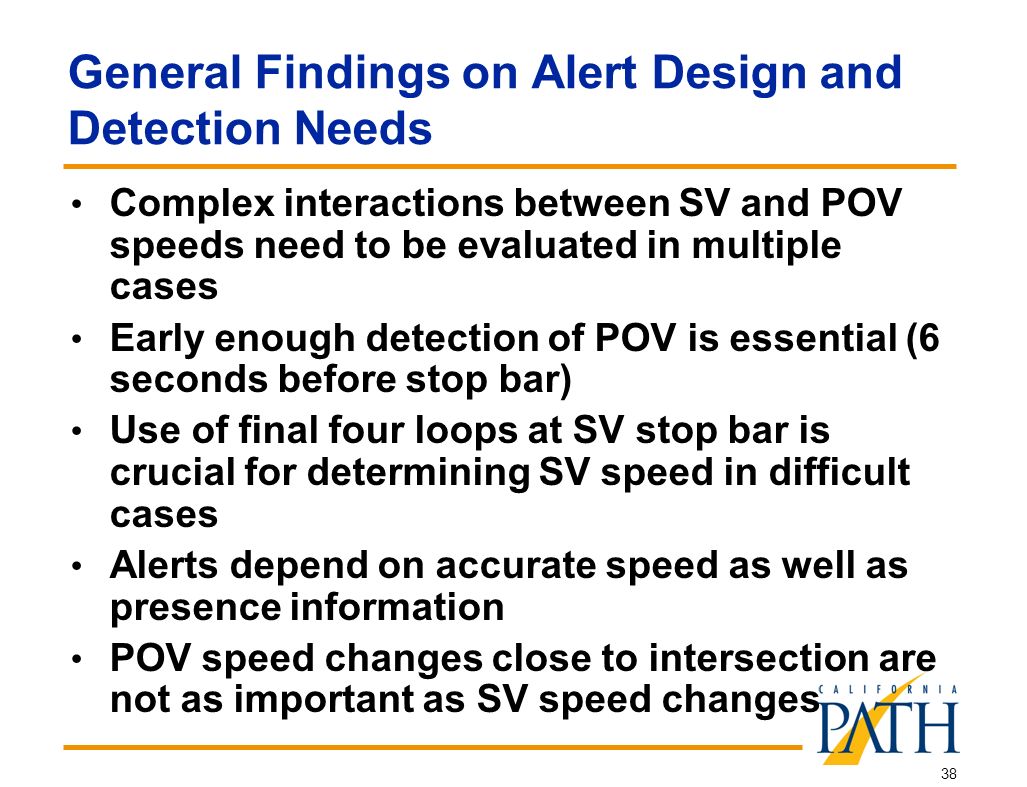 General Findings on Alert Design and Detection Needs

• Complex interactions between SV and POV speeds need to be evaluated in multiple cases
• Early enough detection of POV is essential (6 seconds before stop bar)
• Use of final four loops at SV stop bar is crucial for determining SV speed in difficult cases
• Alerts depend on accurate speed as well as presence information
• POV speed changes close to intersection are not as important as SV speed changes

CALIFORNIA
PATH

38